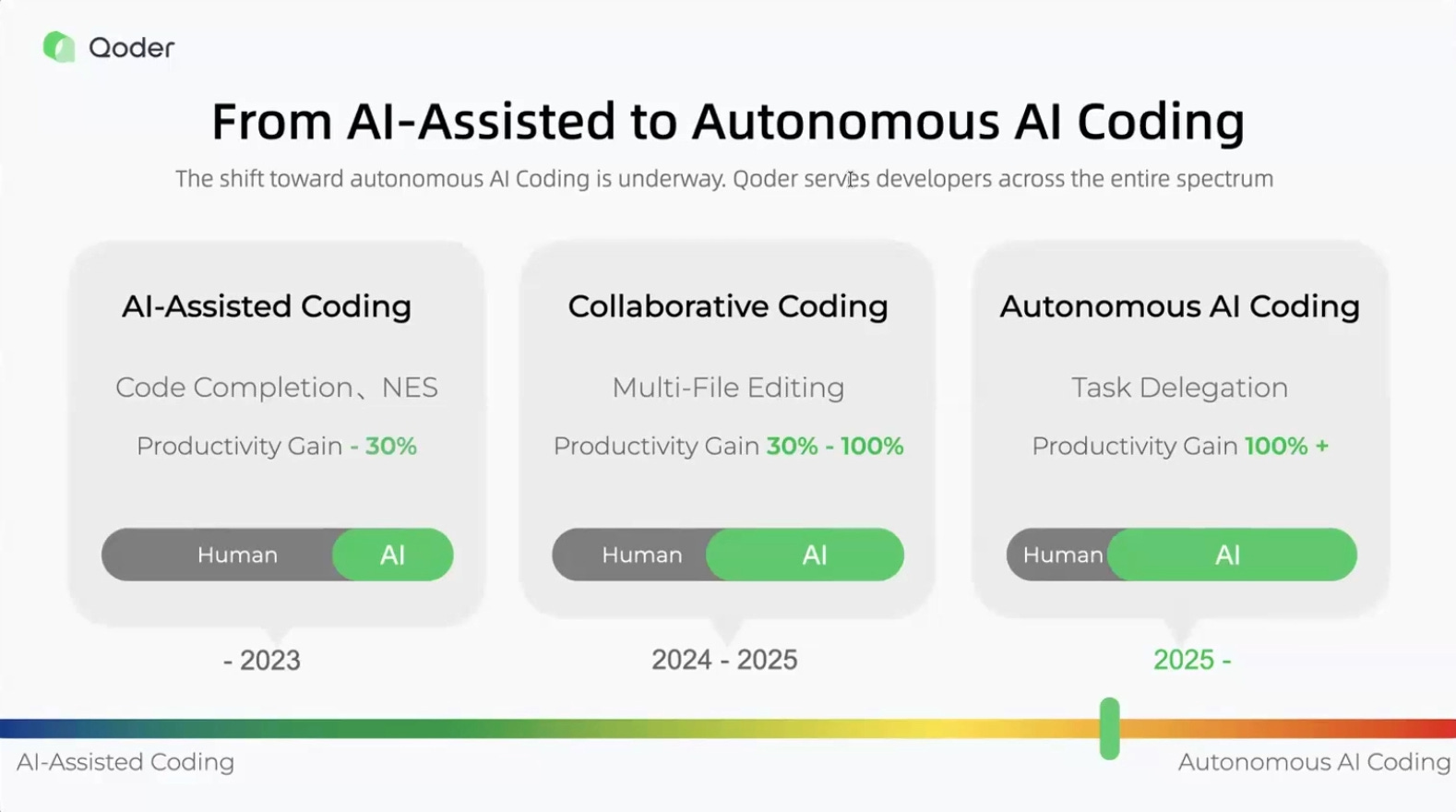 Qoder

From AI-Assisted to Autonomous AI Coding

The shift toward autonomous AI Coding is underway. Qoder serves developers across the entire spectrum

AI-Assisted Coding

Code Completion、NES

Productivity Gain - 30%

Human AI

- 2023

Collaborative Coding

Multi-File Editing

Productivity Gain 30% - 100%

Human AI

2024 - 2025

Autonomous AI Coding

Task Delegation

Productivity Gain 100% +

Human AI

2025 -

AI-Assisted Coding

Autonomous AI Coding